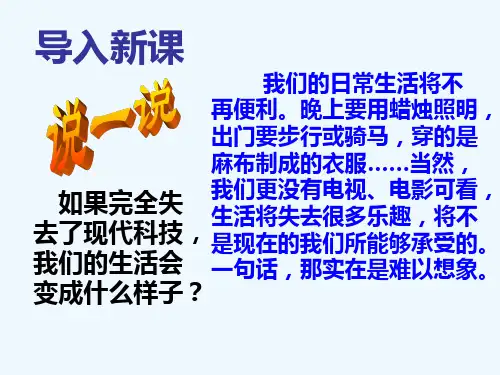 导入新课

说一说

如果完全失去了现代科技，我们的生活会变成什么样子？

我们的日常生活将不再便利。晚上要用蜡烛照明，出门要步行或骑马，穿的是麻布制成的衣服……当然，我们更没有电视、电影可看，生活将失去很多乐趣，将不是现在的我们所能够承受的。一句话，那实在是难以想象。